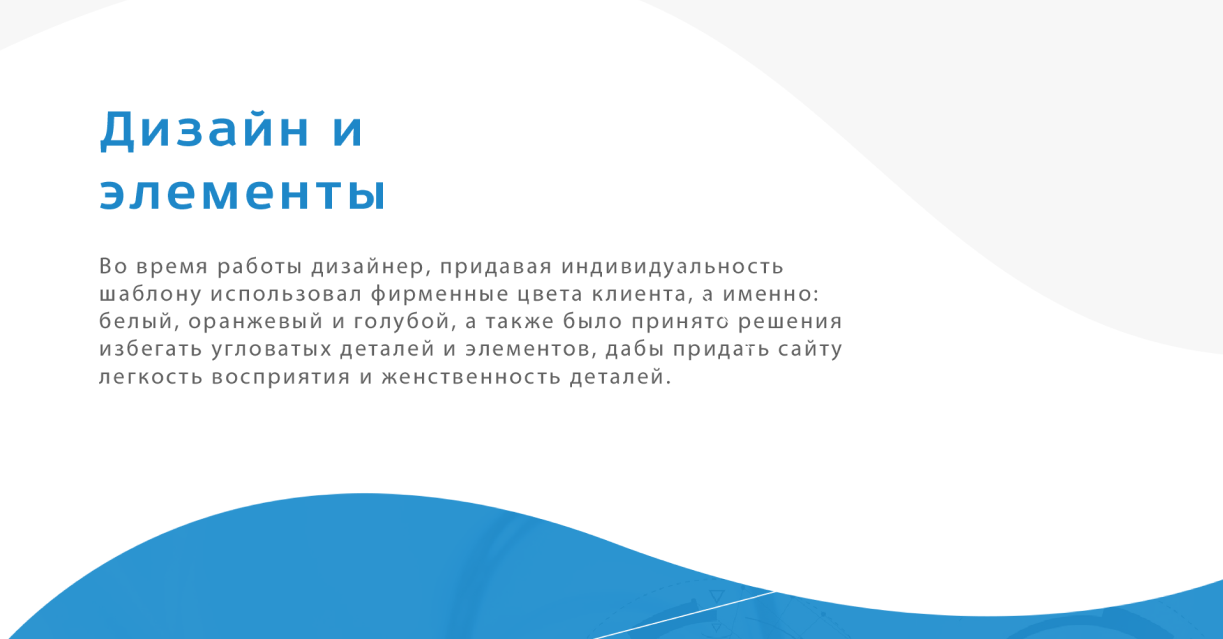 Дизайн и элементы

Во время работы дизайнер, придавая индивидуальность шаблону использовал фирменные цвета клиента, а именно: белый, оранжевый и голубой, а также было принято решения избегать угловатых деталей и элементов, дабы придать сайту легкость восприятия и женственность деталей.